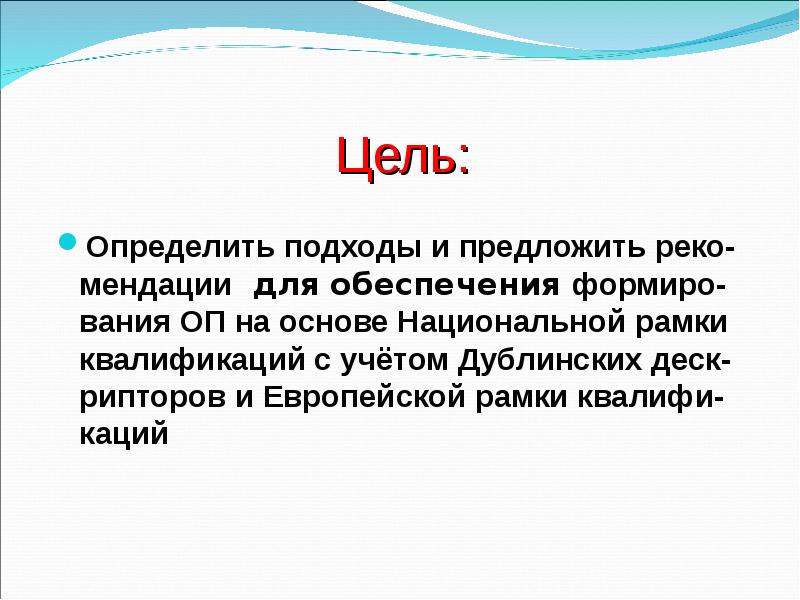 Цель:

Определить подходы и предложить рекомендации для обеспечения формирования ОП на основе Национальной рамки квалификаций с учётом Дублинских дескрипторов и Европейской рамки квалификаций